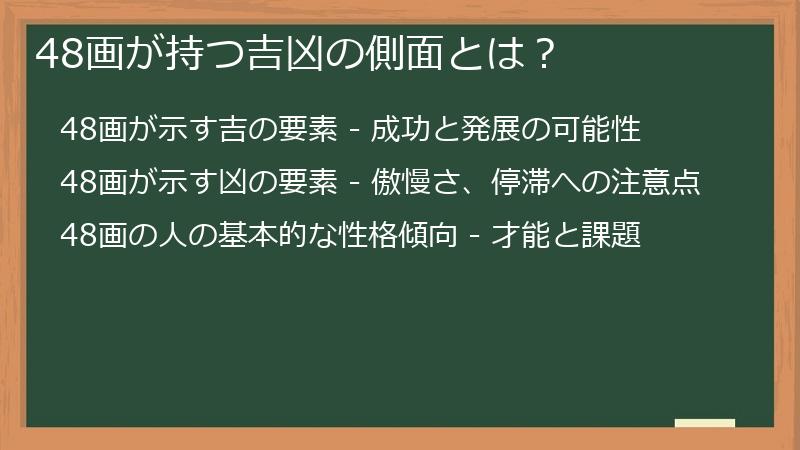 48画が持つ吉凶の側面とは？

48画が示す吉の要素 - 成功と発展の可能性

48画が示す凶の要素 - 傲慢さ、停滞への注意点

48画の人の基本的な性格傾向 - 才能と課題